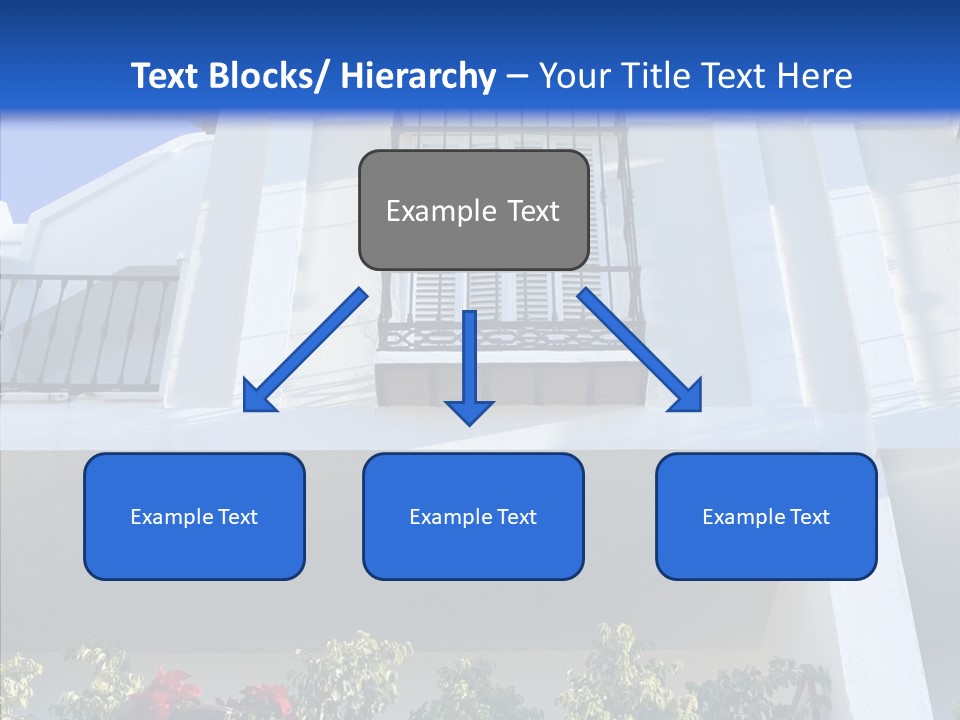 Text Blocks/ Hierarchy – Your Title Text Here

Example Text

Example Text

Example Text

Example Text